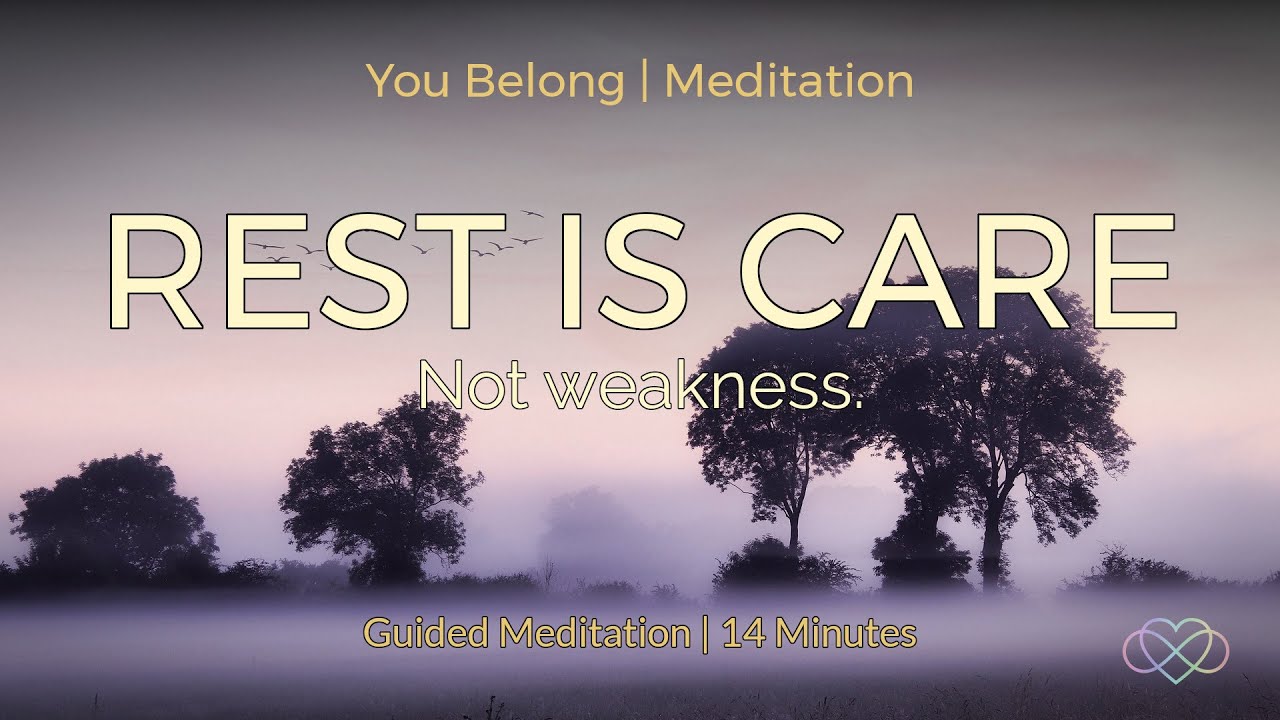 You Belong | Meditation

REST IS CARE

Not weakness.

Guided Meditation | 14 Minutes